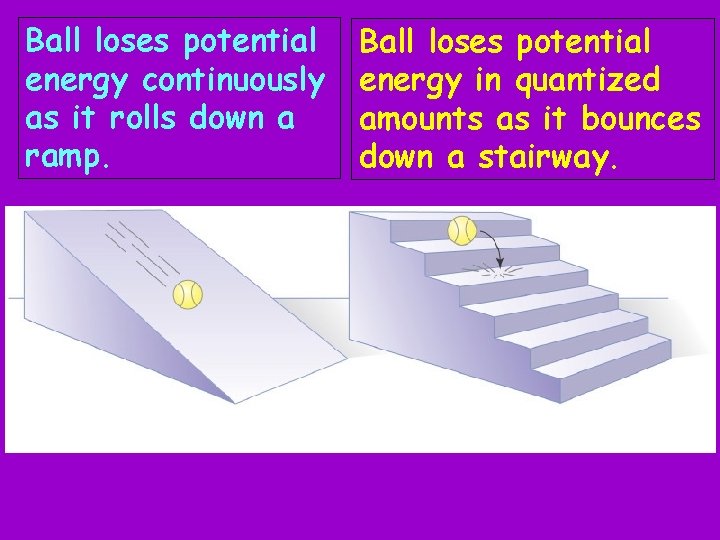 Ball loses potential energy continuously as it rolls down a ramp.

Ball loses potential energy in quantized amounts as it bounces down a stairway.